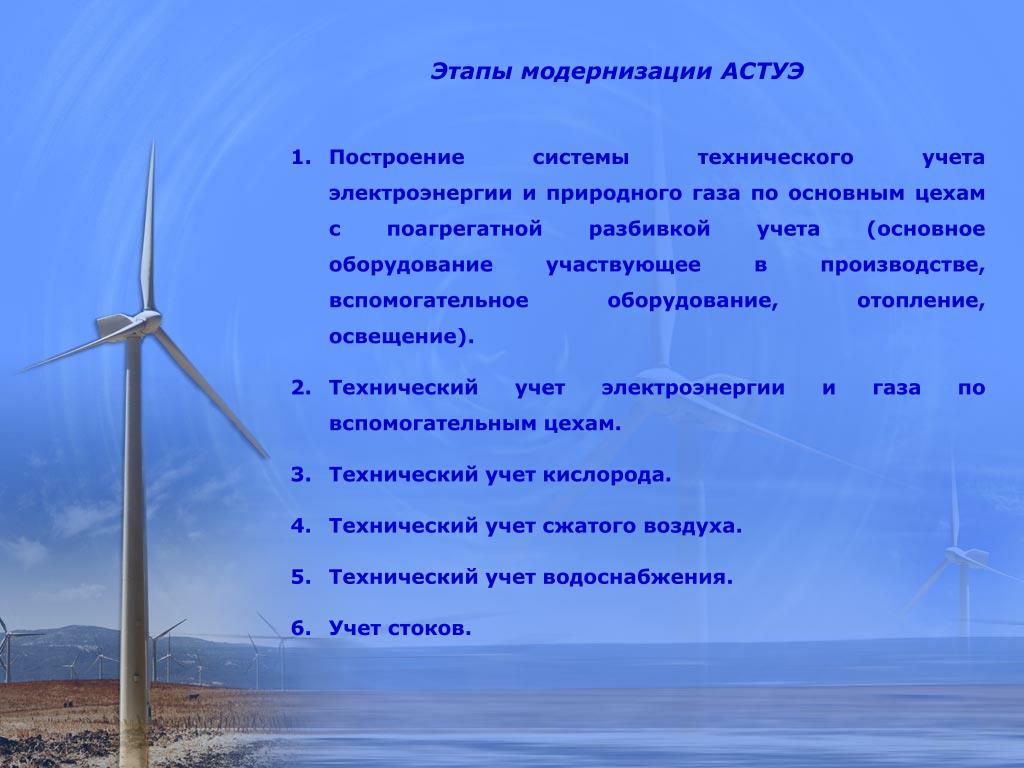 Этапы модернизации АСТУЭ

1. Построение системы технического учета электроэнергии и природного газа по основным цехам с поагрегатной разбивкой учета (основное оборудование участвующее в производстве, вспомогательное оборудование, отопление, освещение).

2. Технический учет электроэнергии и газа по вспомогательным цехам.

3. Технический учет кислорода.

4. Технический учет сжатого воздуха.

5. Технический учет водоснабжения.

6. Учет стоков.